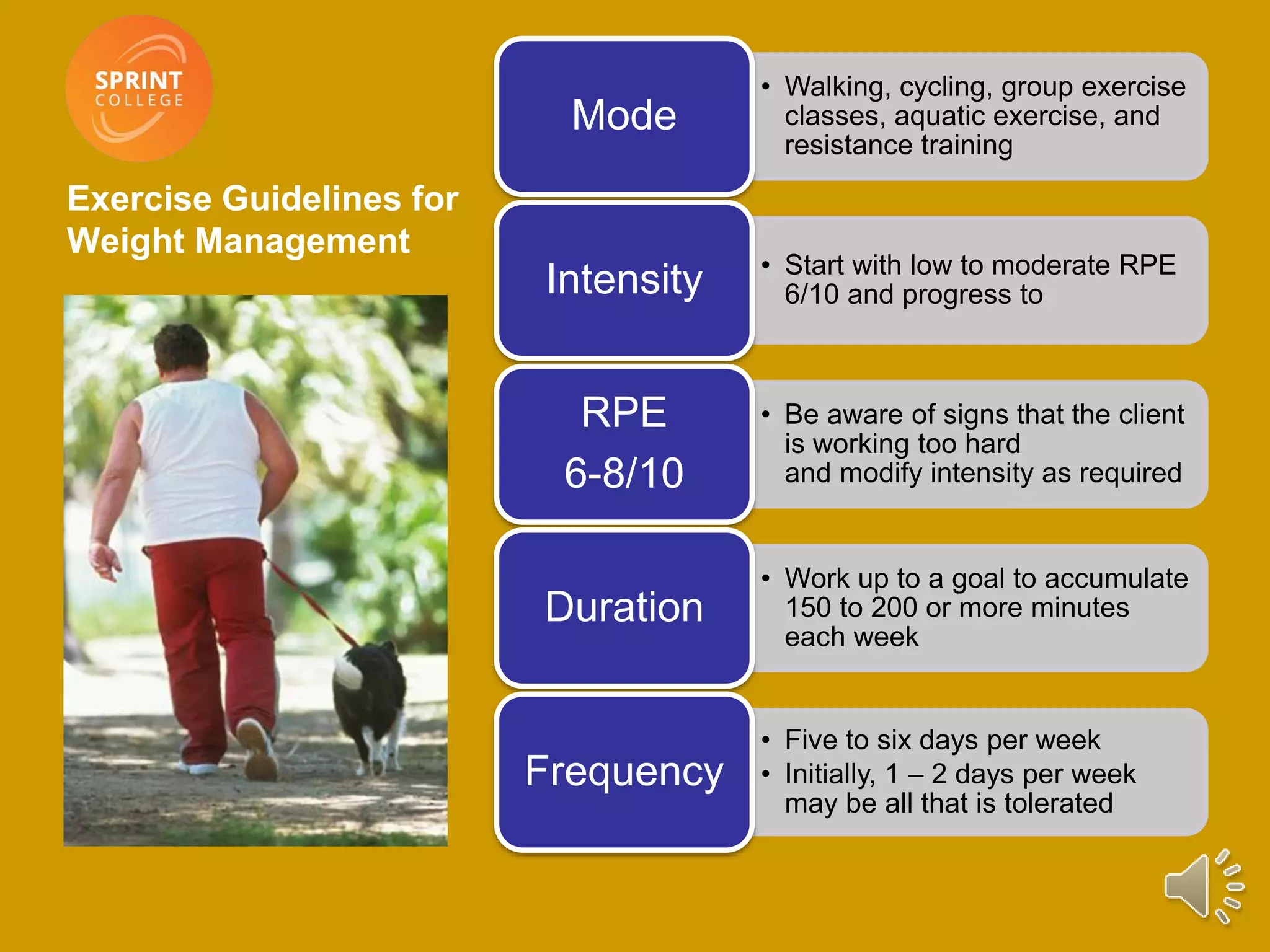 SPRINT COLLEGE

Exercise Guidelines for Weight Management

Mode

• Walking, cycling, group exercise classes, aquatic exercise, and resistance training

Intensity

• Start with low to moderate RPE 6/10 and progress to

RPE 6-8/10

• Be aware of signs that the client is working too hard and modify intensity as required

Duration

• Work up to a goal to accumulate 150 to 200 or more minutes each week

Frequency

• Five to six days per week
• Initially, 1 – 2 days per week may be all that is tolerated